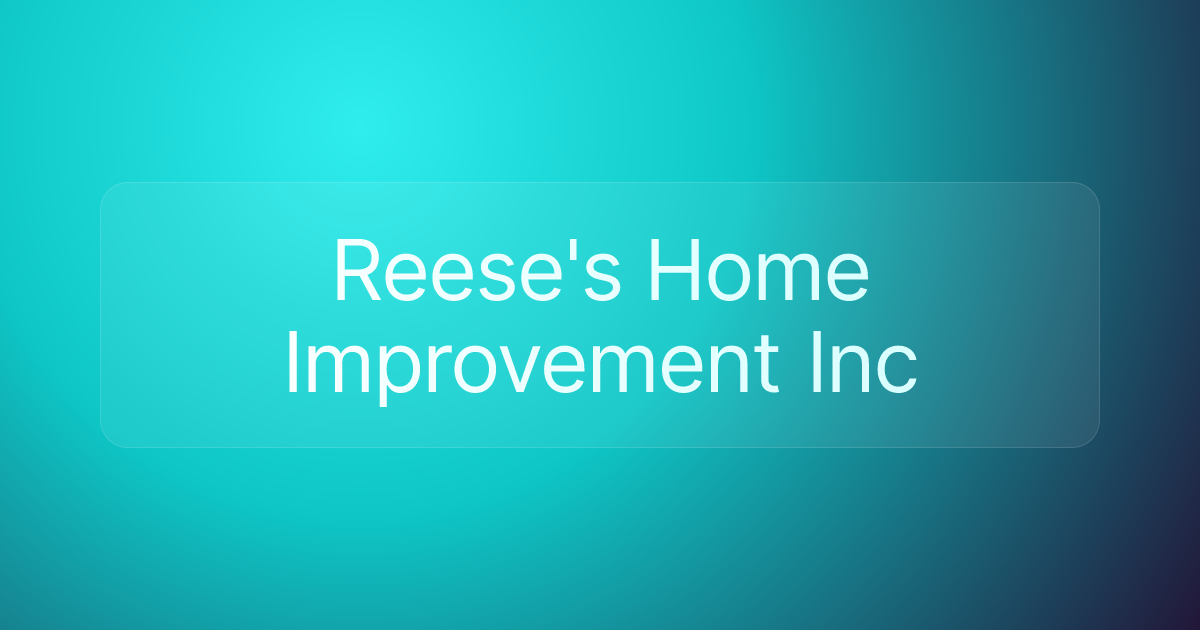 Reese's Home Improvement Inc